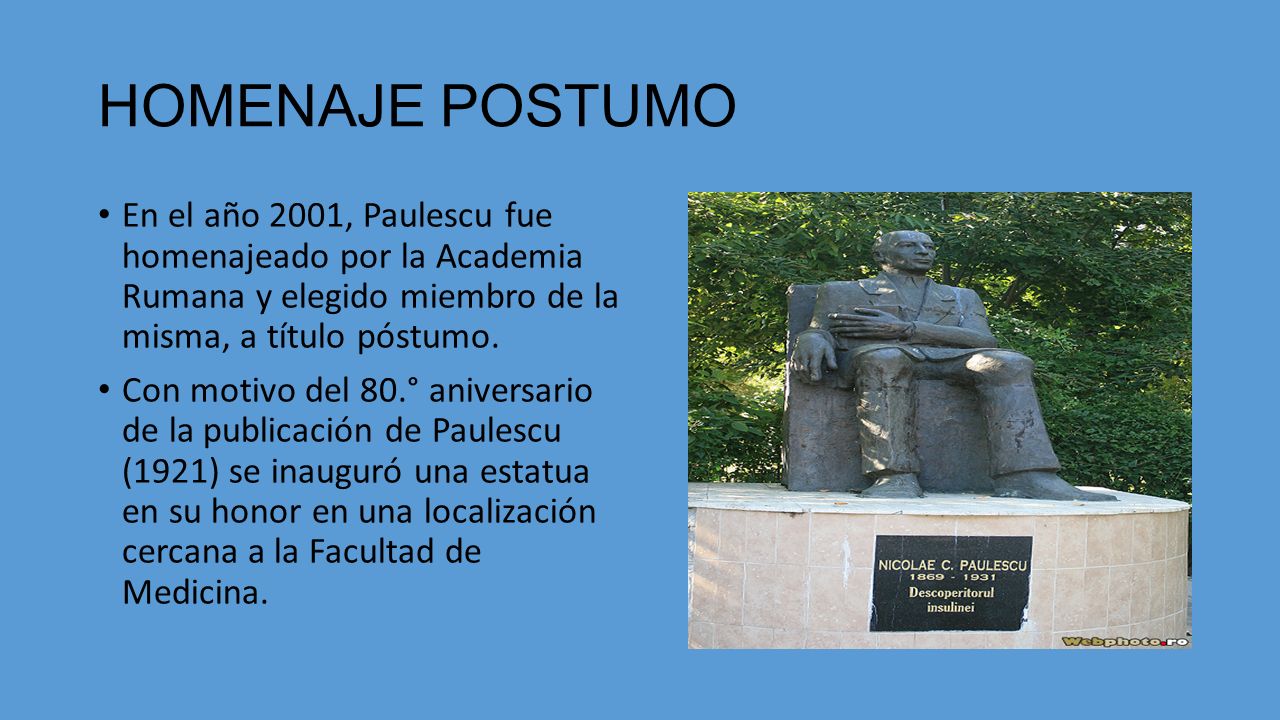 HOMENAJE POSTUMO

• En el año 2001, Paulescu fue homenajeado por la Academia Rumana y elegido miembro de la misma, a título póstumo.

• Con motivo del 80.° aniversario de la publicación de Paulescu (1921) se inauguró una estatua en su honor en una localización cercana a la Facultad de Medicina.

NICOLAE C. PAULESCU
1869 - 1931
Descoperitorul
insulinei

Webphoto.ro